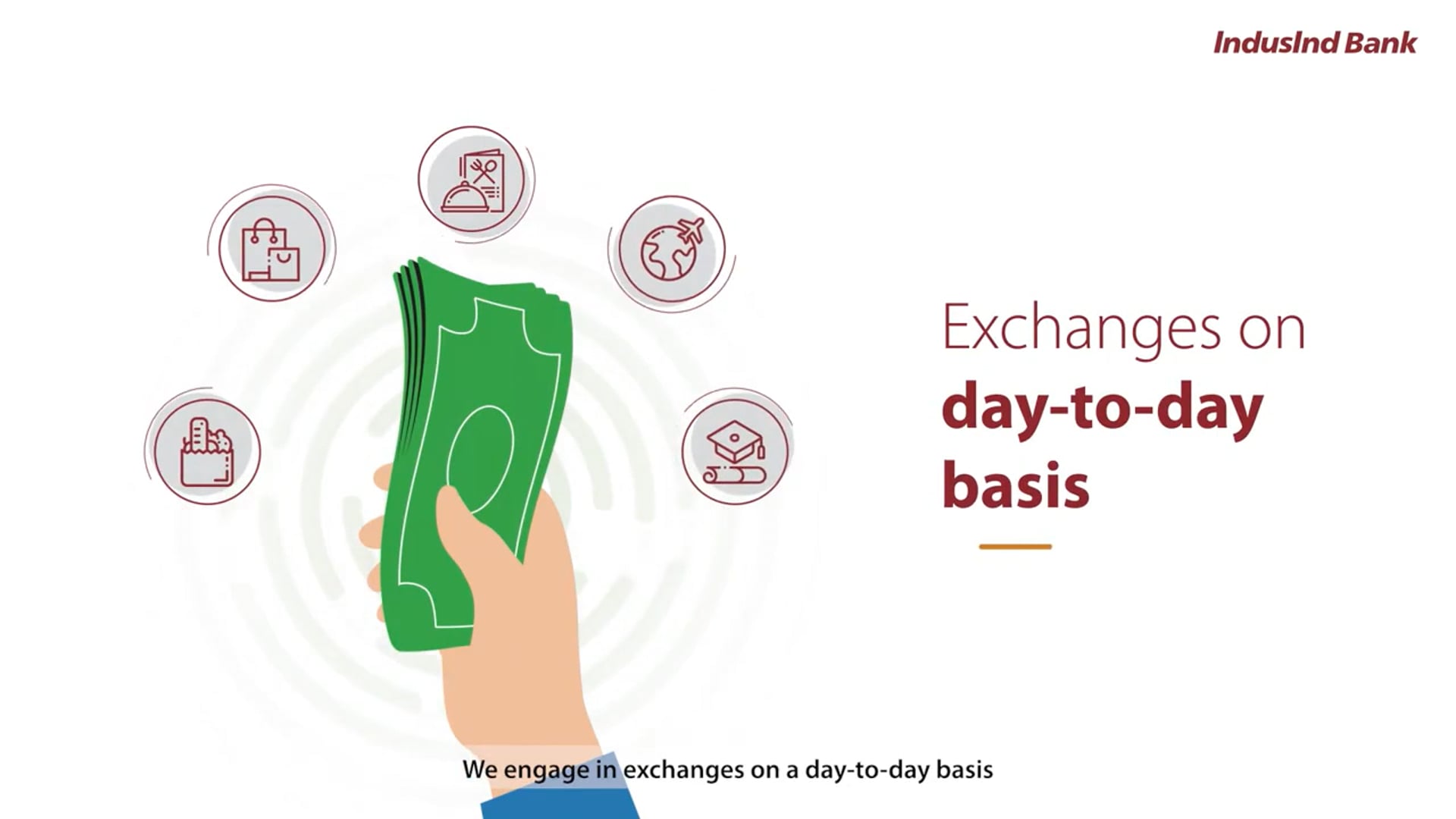 IndusInd Bank

Exchanges on day-to-day basis

We engage in exchanges on a day-to-day basis